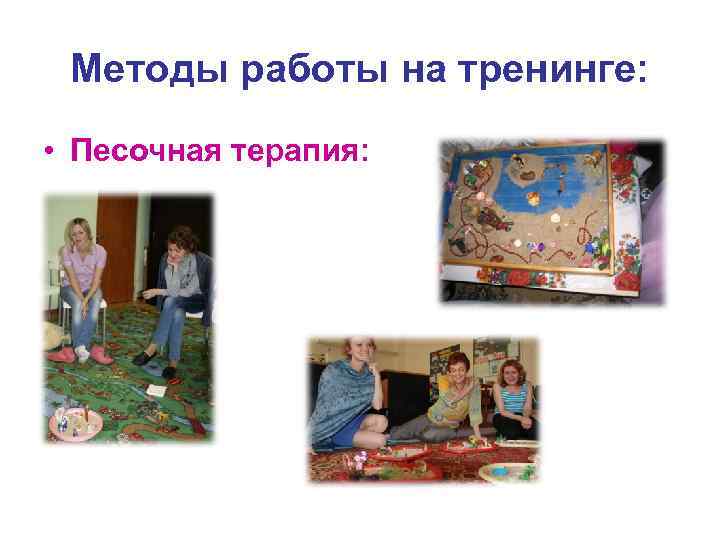 Методы работы на тренинге:

• Песочная терапия: